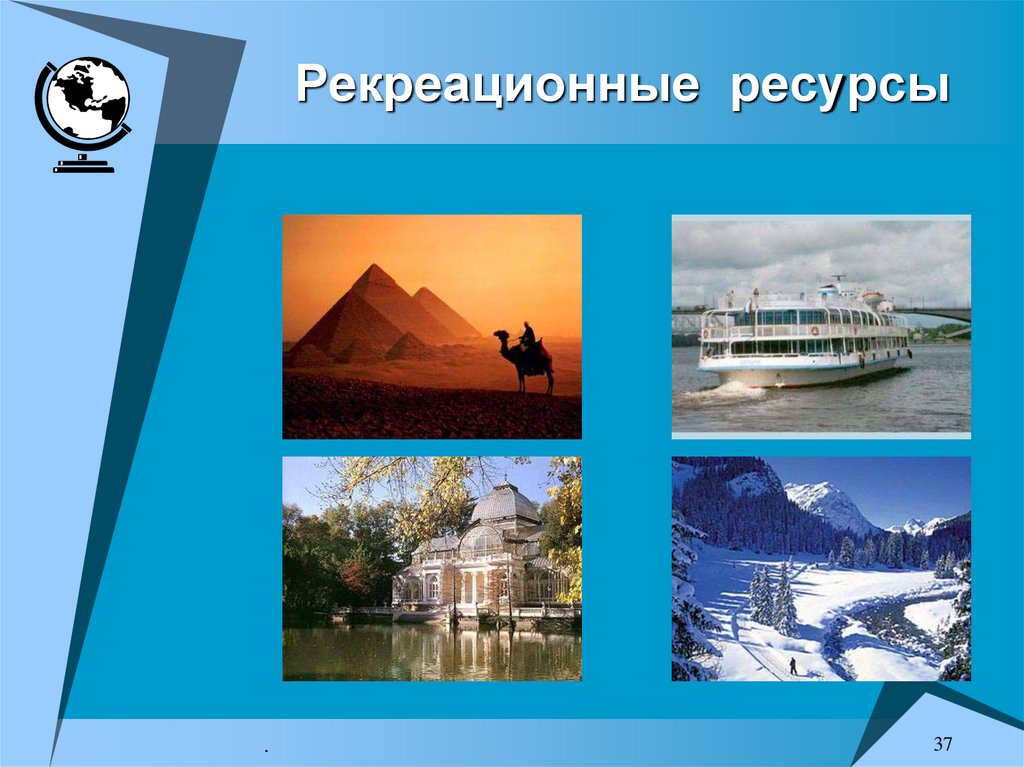 Рекреационные ресурсы

.

37